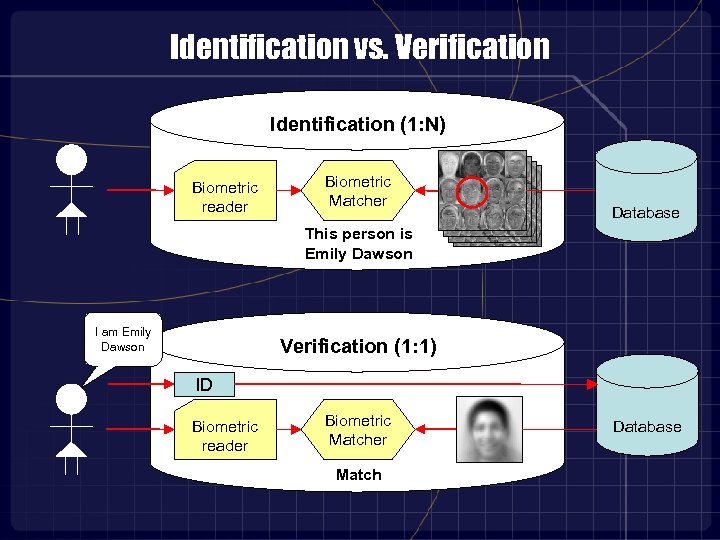 Identification vs. Verification

Identification (1:N)

Biometric reader

Biometric Matcher

This person is Emily Dawson

Database

I am Emily Dawson

Verification (1:1)

ID

Biometric reader

Biometric Matcher

Match

Database